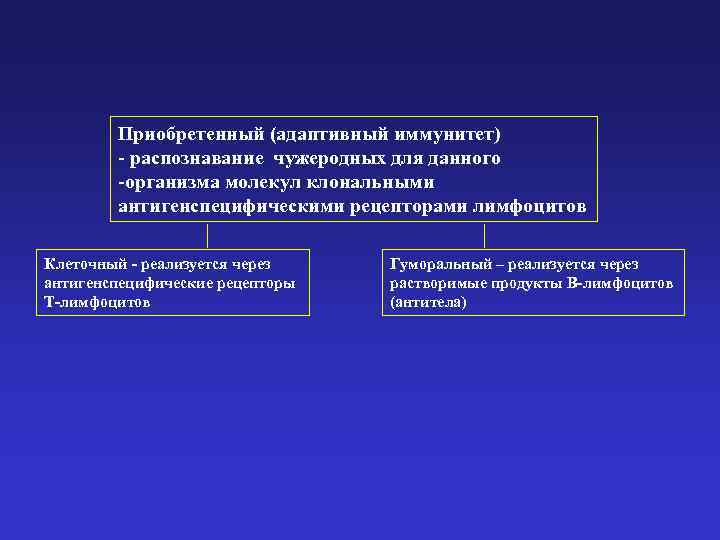 Приобретенный (адаптивный иммунитет)
- распознавание чужеродных для данного
-организма молекул клональными антигенспецифическими рецепторами лимфоцитов

Клеточный - реализуется через антигенспецифические рецепторы Т-лимфоцитов

Гуморальный – реализуется через растворимые продукты В-лимфоцитов (антитела)